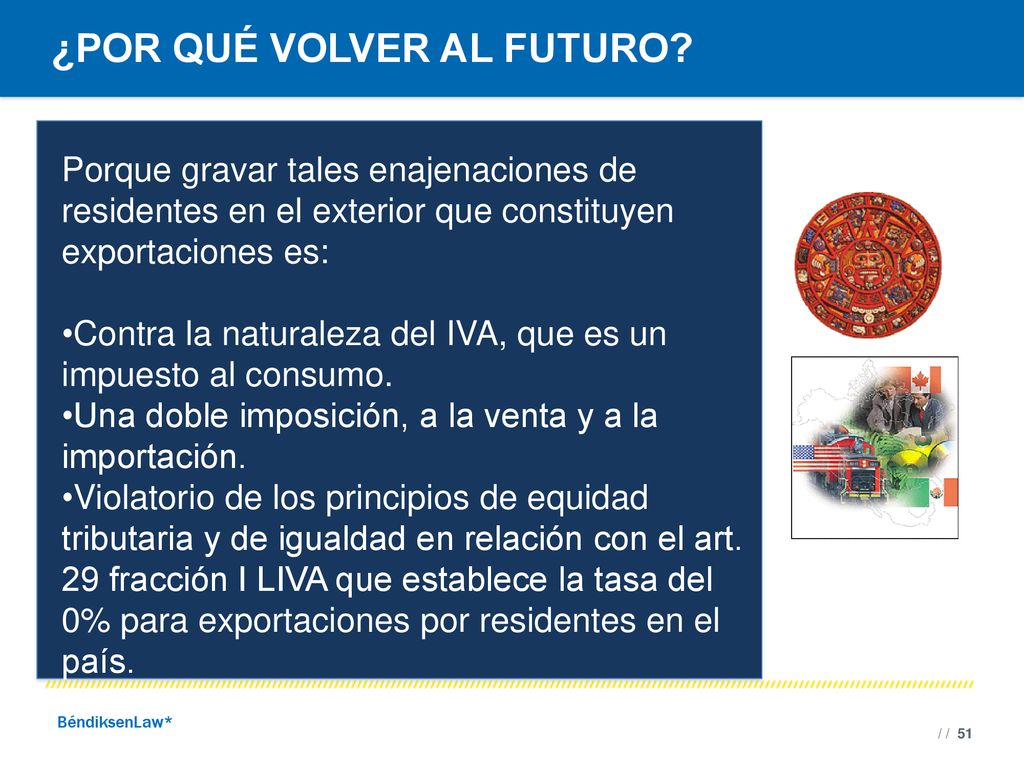 ¿POR QUÉ VOLVER AL FUTURO?

Porque gravar tales enajenaciones de residentes en el exterior que constituyen exportaciones es:

•Contra la naturaleza del IVA, que es un impuesto al consumo.
•Una doble imposición, a la venta y a la importación.
•Violatorio de los principios de equidad tributaria y de igualdad en relación con el art. 29 fracción I LIVA que establece la tasa del 0% para exportaciones por residentes en el país.

BéndiksenLaw*

/ / 51